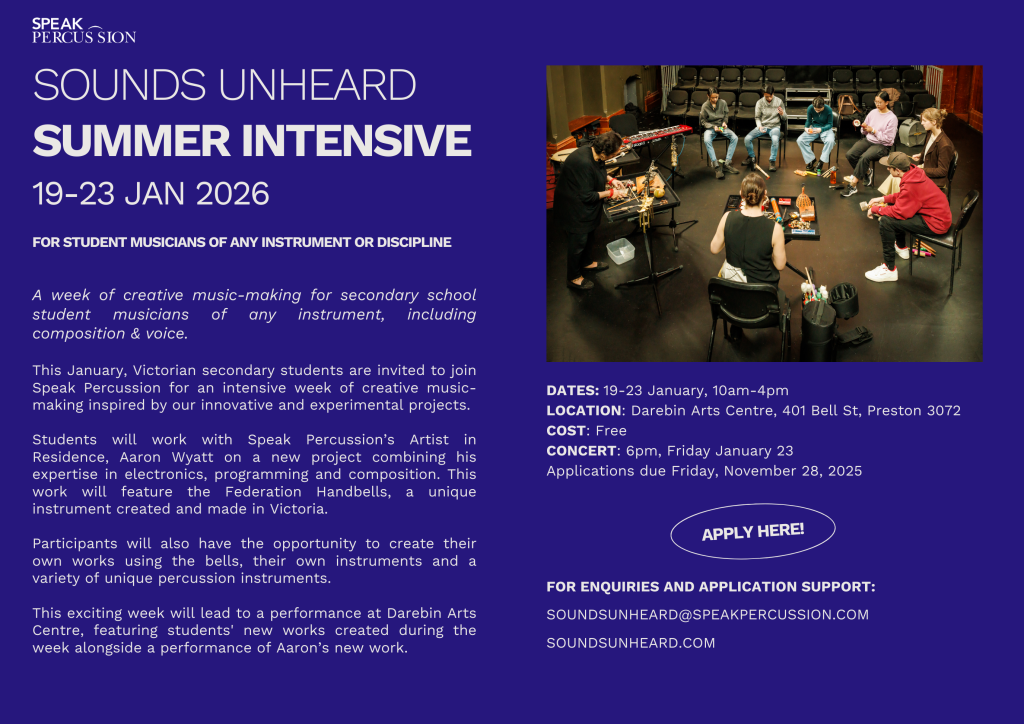 SPEAK PERCUSSION

SOUNDS UNHEARD
SUMMER INTENSIVE
19-23 JAN 2026

FOR STUDENT MUSICIANS OF ANY INSTRUMENT OR DISCIPLINE

A week of creative music-making for secondary school student musicians of any instrument, including composition & voice.

This January, Victorian secondary students are invited to join Speak Percussion for an intensive week of creative music-making inspired by our innovative and experimental projects.

Students will work with Speak Percussion's Artist in Residence, Aaron Wyatt on a new project combining his expertise in electronics, programming and composition. This work will feature the Federation Handbells, a unique instrument created and made in Victoria.

Participants will also have the opportunity to create their own works using the bells, their own instruments and a variety of unique percussion instruments.

This exciting week will lead to a performance at Darebin Arts Centre, featuring students' new works created during the week alongside a performance of Aaron's new work.

DATES: 19-23 January, 10am-4pm
LOCATION: Darebin Arts Centre, 401 Bell St, Preston 3072
COST: Free
CONCERT: 6pm, Friday January 23
Applications due Friday, November 28, 2025

APPLY HERE!

FOR ENQUIRIES AND APPLICATION SUPPORT:
SOUNDSUNHEARD@SPEAKPERCUSSION.COM
SOUNDSUNHEARD.COM